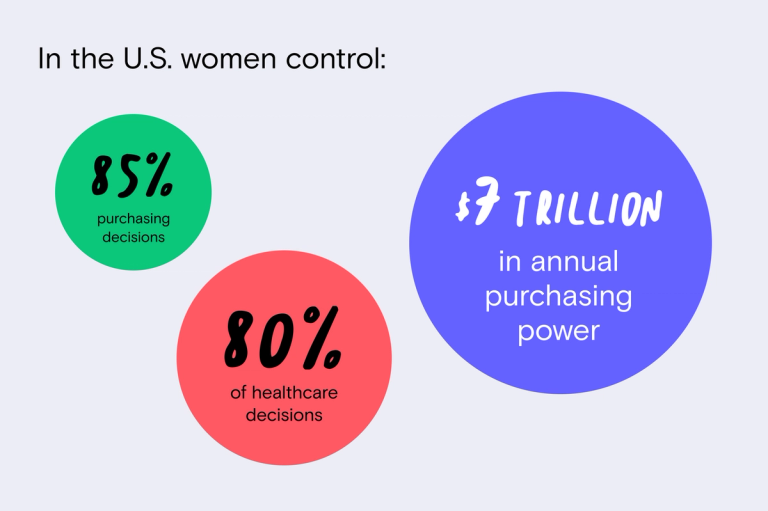 In the U.S. women control:

85%
purchasing decisions

80%
of healthcare decisions

$7 TRILLION
in annual purchasing power